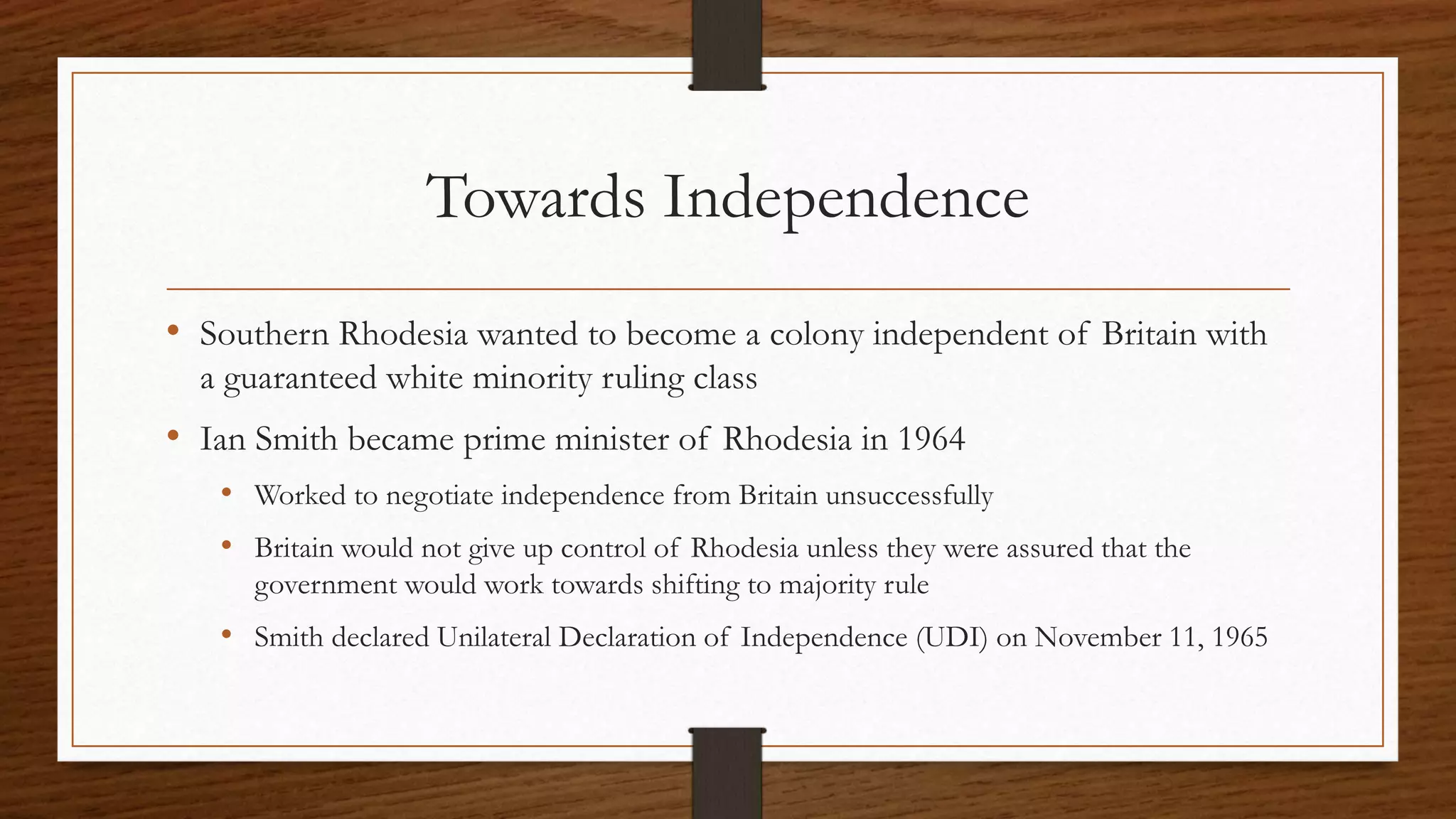 Towards Independence

• Southern Rhodesia wanted to become a colony independent of Britain with a guaranteed white minority ruling class

• Ian Smith became prime minister of Rhodesia in 1964

• Worked to negotiate independence from Britain unsuccessfully

• Britain would not give up control of Rhodesia unless they were assured that the government would work towards shifting to majority rule

• Smith declared Unilateral Declaration of Independence (UDI) on November 11, 1965